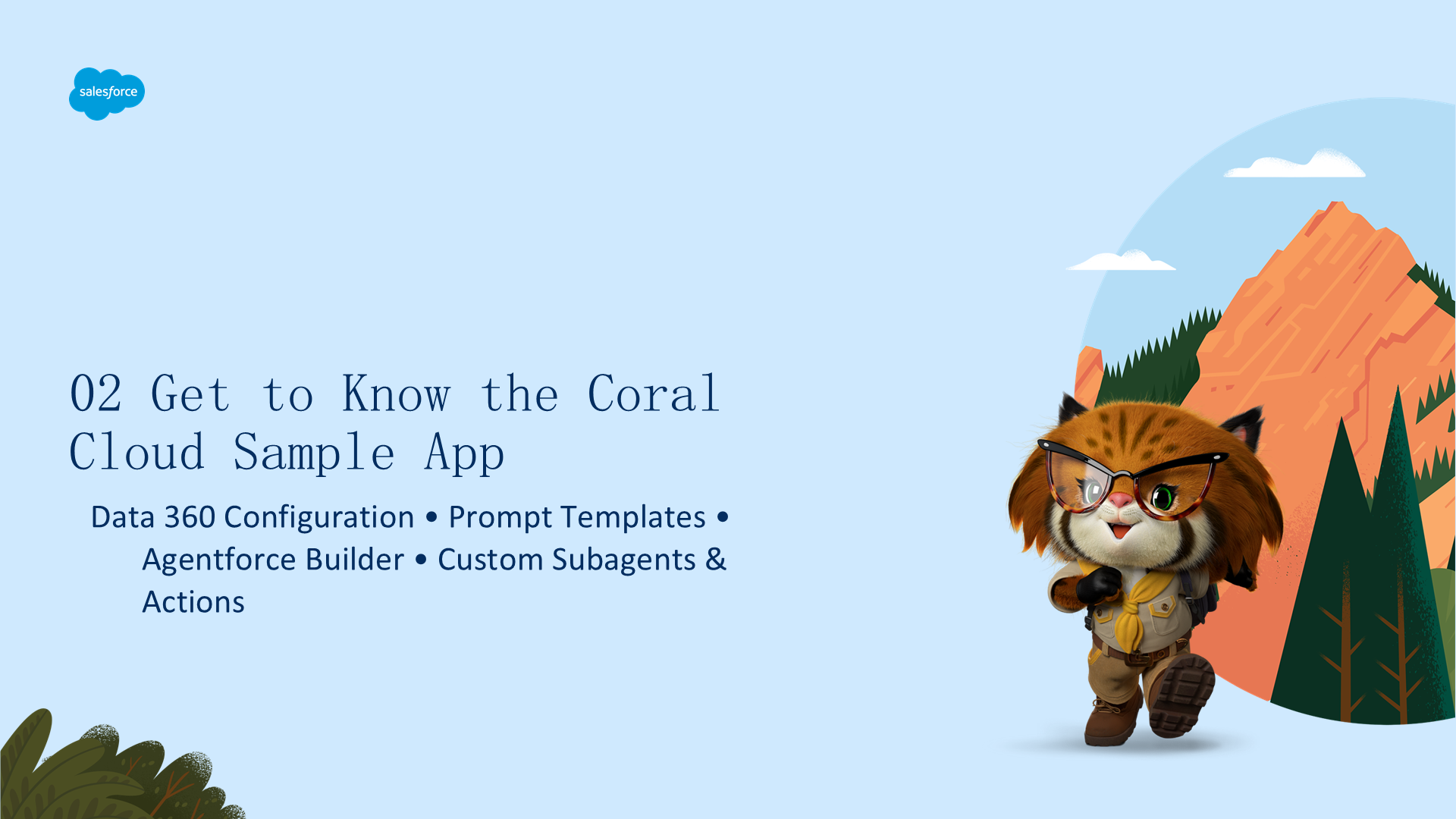 salesforce

02 Get to Know the Coral Cloud Sample App

Data 360 Configuration • Prompt Templates • Agentforce Builder • Custom Subagents & Actions